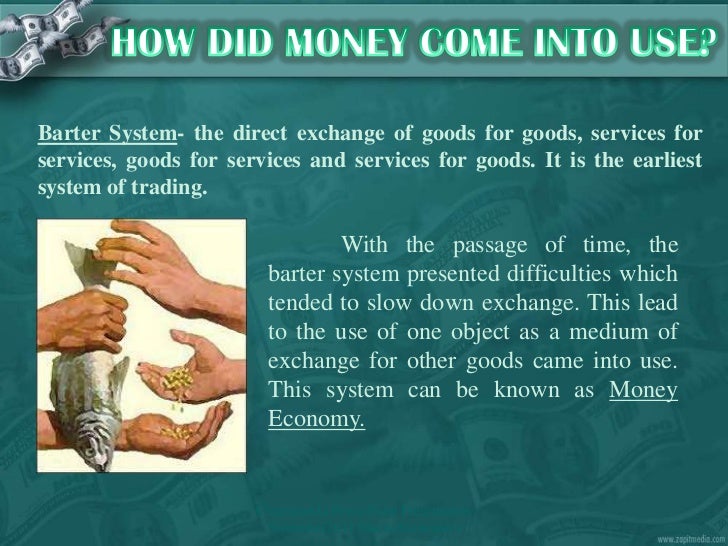 HOW DID MONEY COME INTO USE?

Barter System- the direct exchange of goods for goods, services for services, goods for services and services for goods. It is the earliest system of trading.

With the passage of time, the barter system presented difficulties which tended to slow down exchange. This lead to the use of one object as a medium of exchange for other goods came into use. This system can be known as Money Economy.

www.zapitmedia.com